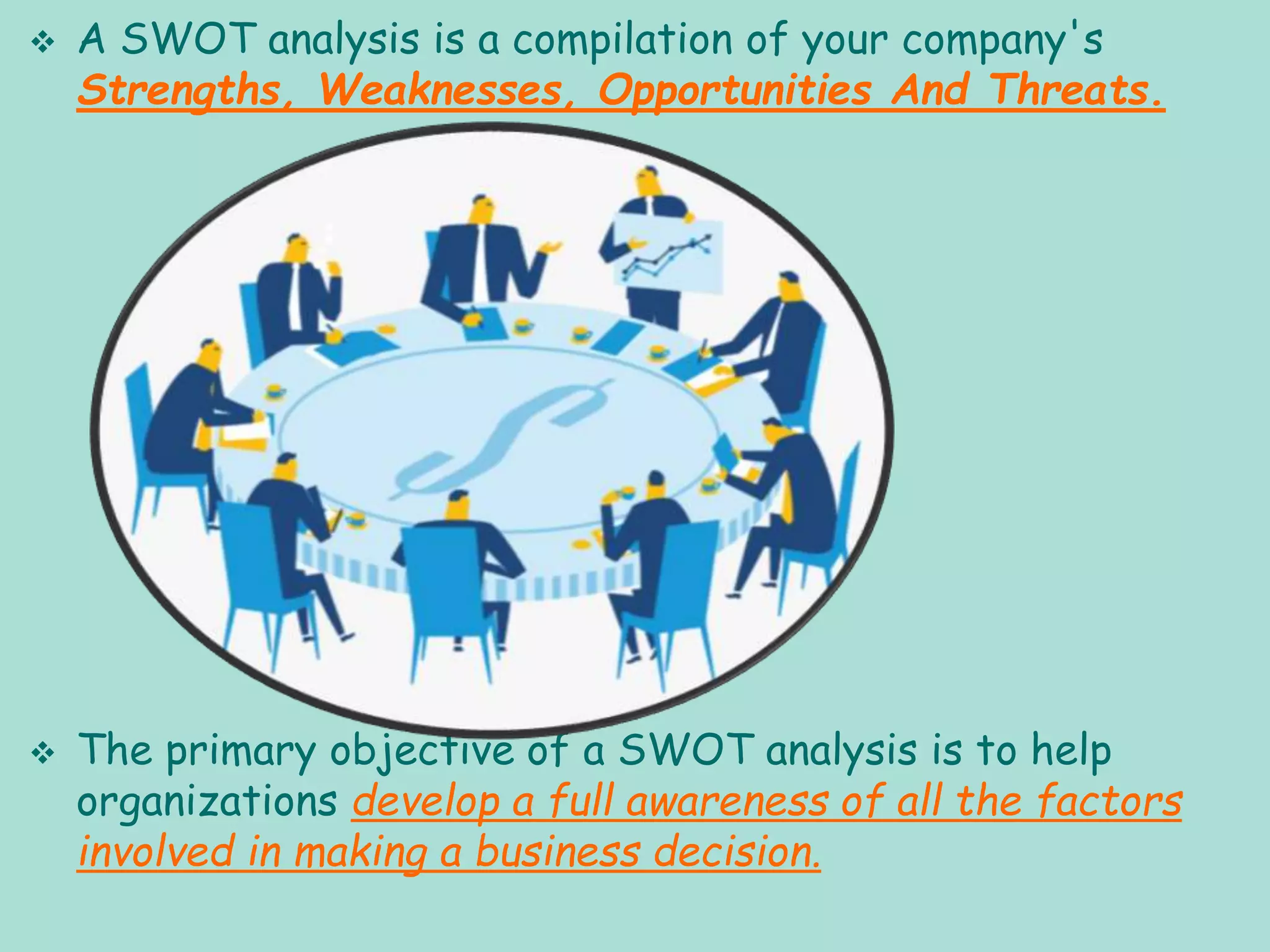 ❖ A SWOT analysis is a compilation of your company's Strengths, Weaknesses, Opportunities And Threats.

❖ The primary objective of a SWOT analysis is to help organizations develop a full awareness of all the factors involved in making a business decision.